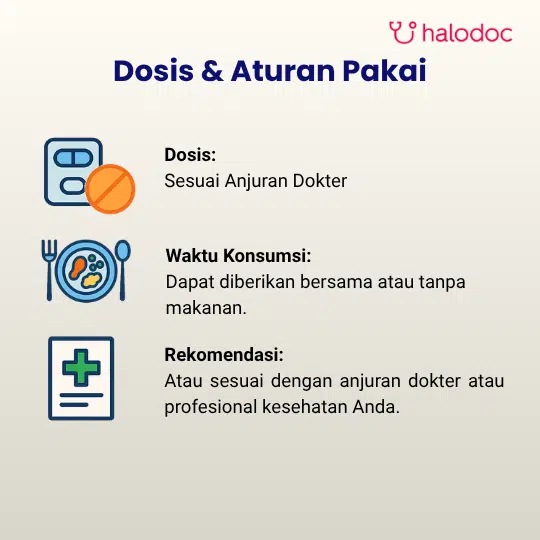 halodoc

Dosis & Aturan Pakai

Dosis:
Sesuai Anjuran Dokter

Waktu Konsumsi:
Dapat diberikan bersama atau tanpa makanan.

Rekomendasi:
Atau sesuai dengan anjuran dokter atau profesional kesehatan Anda.